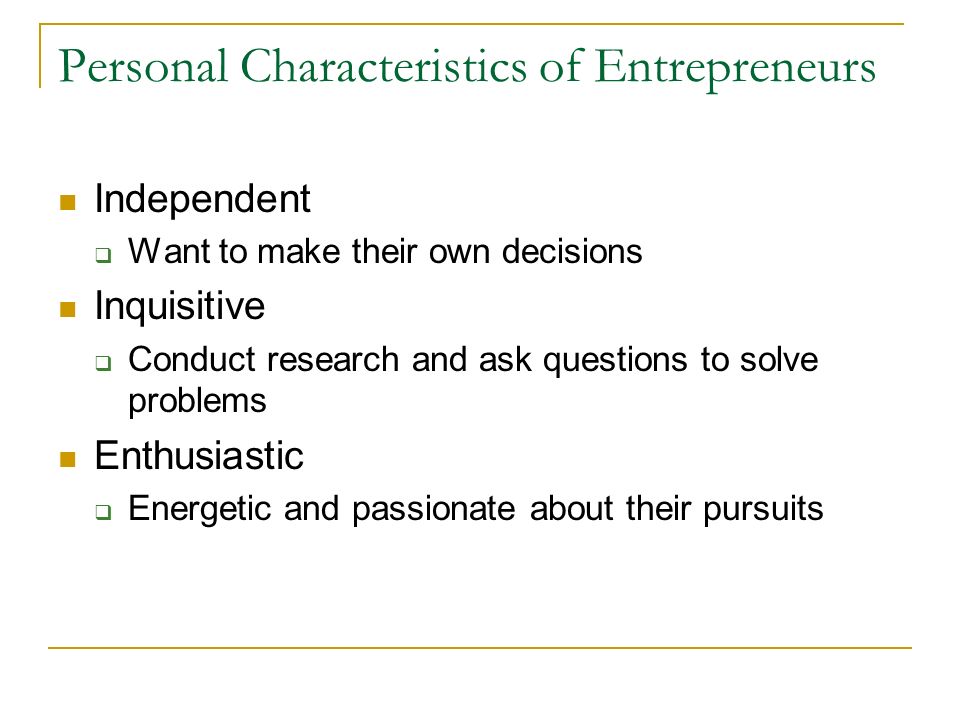 Personal Characteristics of Entrepreneurs

Independent

Want to make their own decisions

Inquisitive

Conduct research and ask questions to solve problems

Enthusiastic

Energetic and passionate about their pursuits